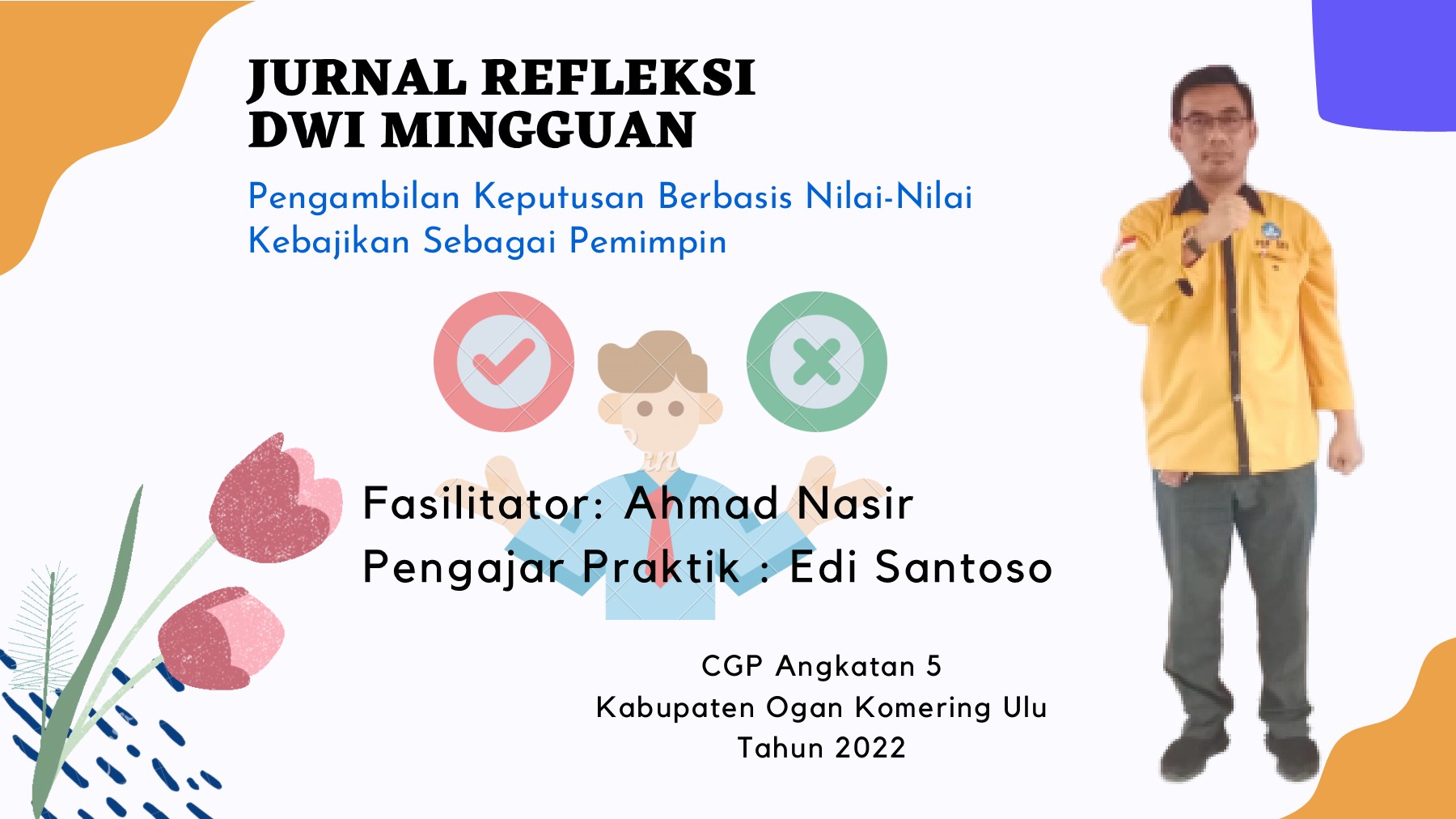 JURNAL REFLEKSI
DWI MINGGUAN

Pengambilan Keputusan Berbasis Nilai-Nilai Kebajikan Sebagai Pemimpin

Fasilitator: Ahmad Nasir
Pengajar Praktik : Edi Santoso

CGP Angkatan 5
Kabupaten Ogan Komering Ulu
Tahun 2022